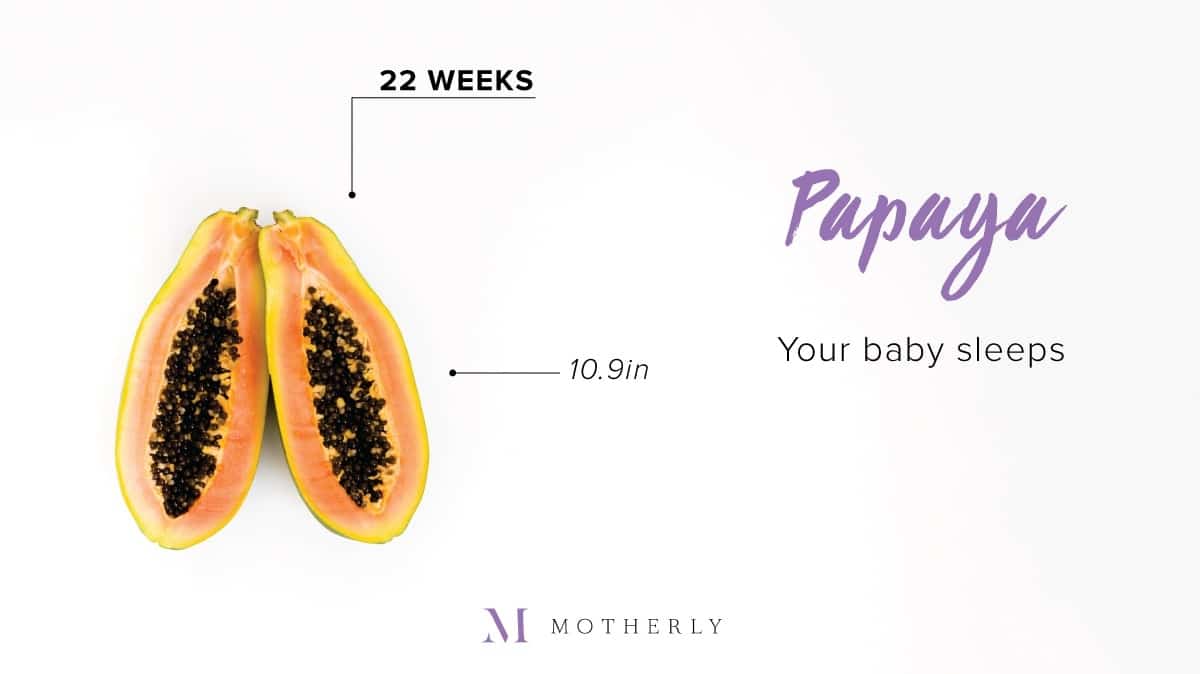 22 WEEKS

10.9in

Papaya

Your baby sleeps

M MOTHERLY